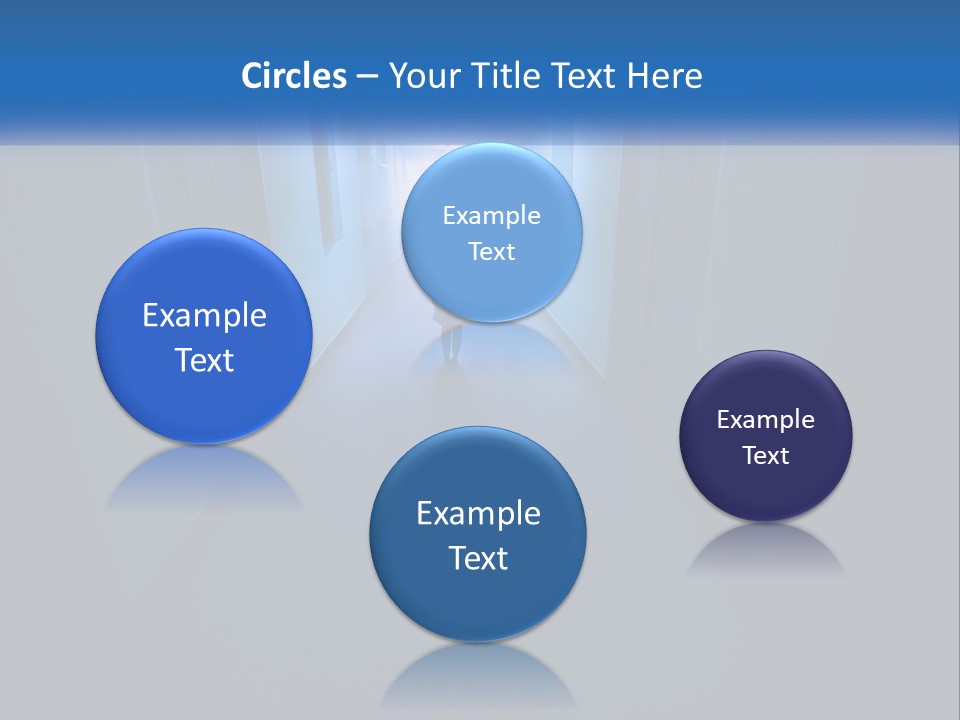 Circles – Your Title Text Here

Example Text

Example Text

Example Text

Example Text